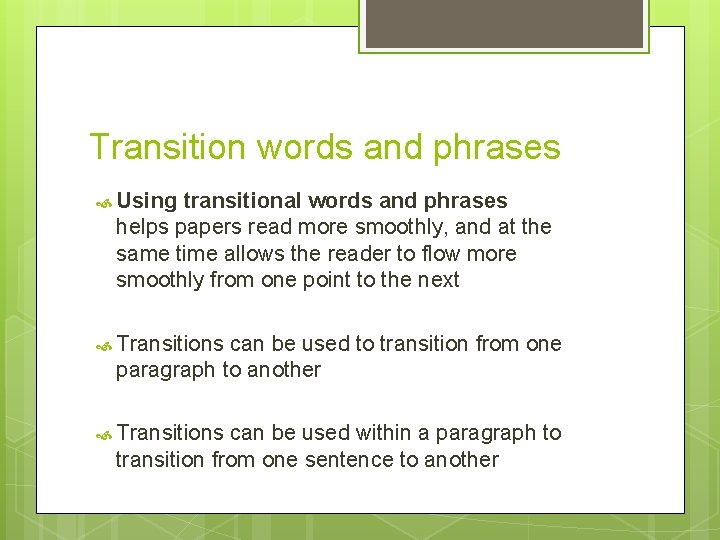 Transition words and phrases

Using transitional words and phrases helps papers read more smoothly, and at the same time allows the reader to flow more smoothly from one point to the next

Transitions can be used to transition from one paragraph to another

Transitions can be used within a paragraph to transition from one sentence to another